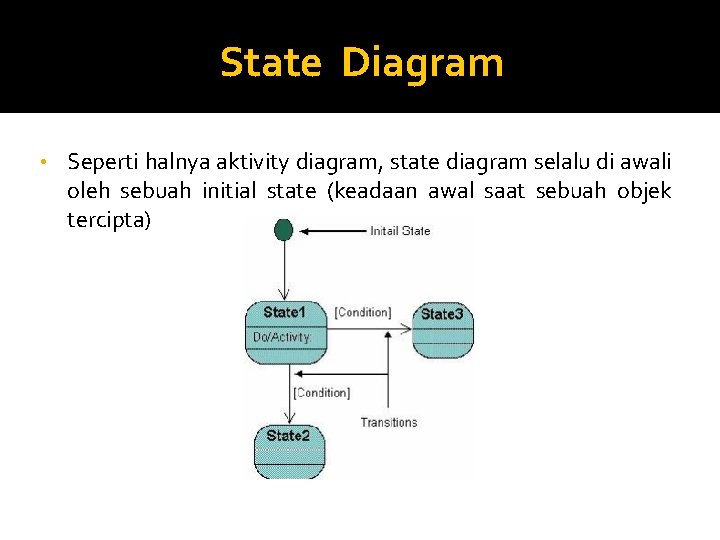 State Diagram

• Seperti halnya aktivity diagram, state diagram selalu di awali oleh sebuah initial state (keadaan awal saat sebuah objek tercipta)

Initail State

State1

Do/Activty:

[Condition]

State3

[Condition]

Transitions

State2